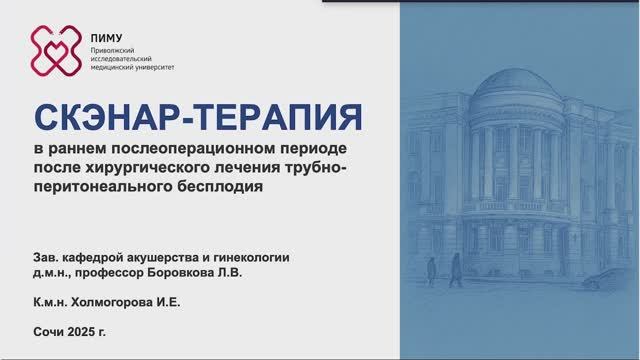 ПИМУ
Приволжский исследовательский медицинский университет

СКЭНАР-ТЕРАПИЯ
в раннем послеоперационном периоде после хирургического лечения трубно-перитонеального бесплодия

Зав. кафедрой акушерства и гинекологии д.м.н., профессор Боровкова Л.В.

К.м.н. Холмогорова И.Е.

Сочи 2025 г.